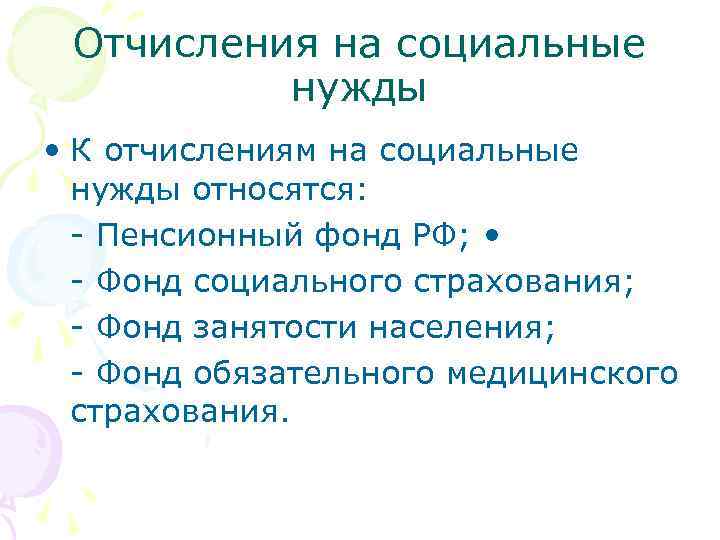 Отчисления на социальные нужды

• К отчислениям на социальные нужды относятся:

- Пенсионный фонд РФ; •

- Фонд социального страхования;

- Фонд занятости населения;

- Фонд обязательного медицинского страхования.